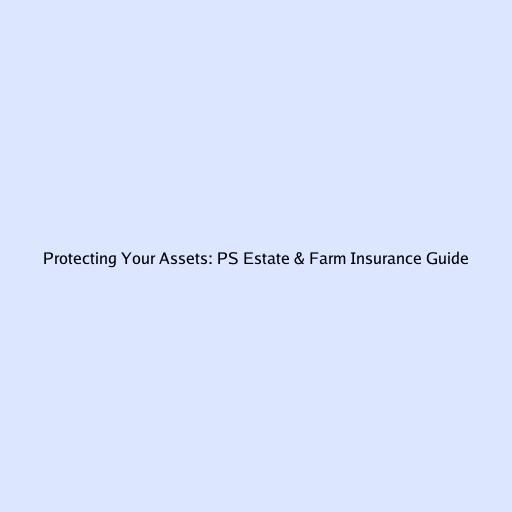 Protecting Your Assets: PS Estate & Farm Insurance Guide